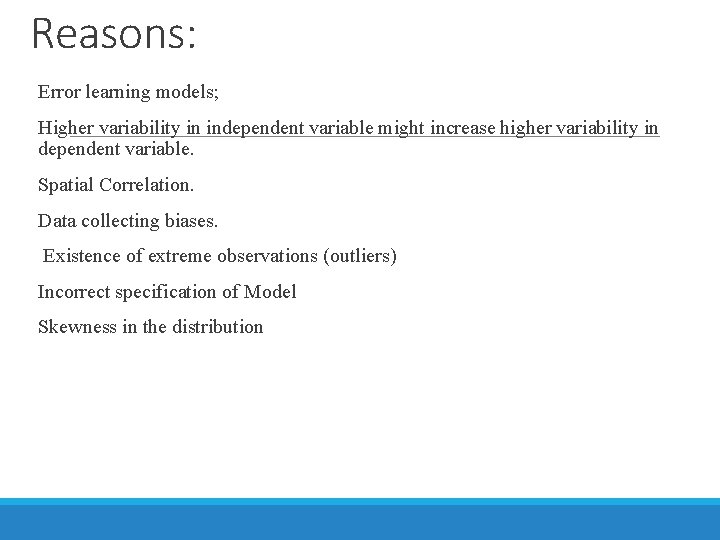 Reasons:

Error learning models;

Higher variability in independent variable might increase higher variability in dependent variable.

Spatial Correlation.

Data collecting biases.

Existence of extreme observations (outliers)

Incorrect specification of Model

Skewness in the distribution